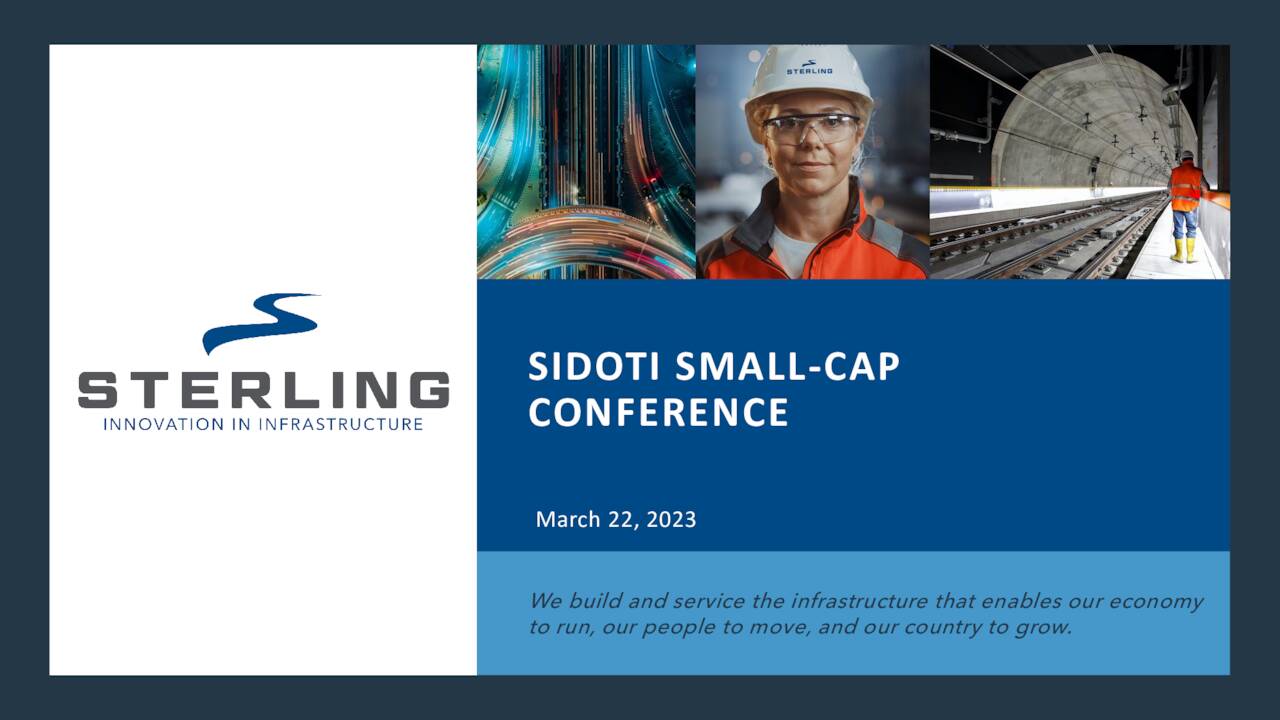 STERLING
INNOVATION IN INFRASTRUCTURE

STERLING

SIDOTI SMALL-CAP CONFERENCE

March 22, 2023

We build and service the infrastructure that enables our economy to run, our people to move, and our country to grow.